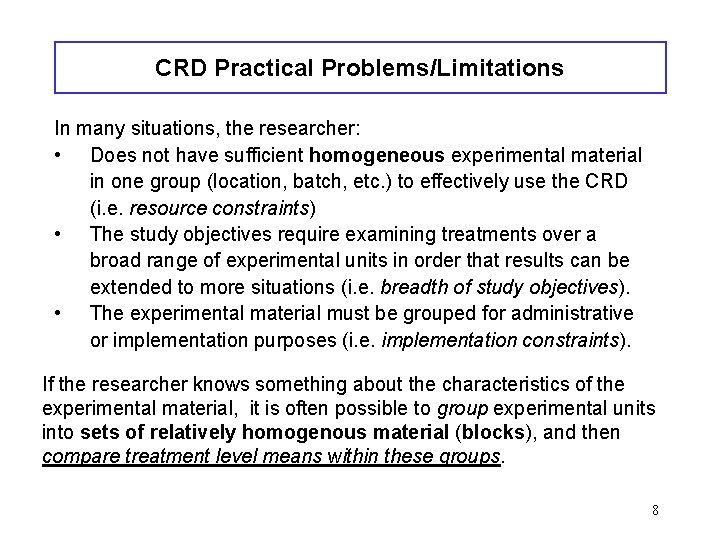 CRD Practical Problems/Limitations

In many situations, the researcher:

• Does not have sufficient homogeneous experimental material in one group (location, batch, etc.) to effectively use the CRD (i.e. resource constraints)
• The study objectives require examining treatments over a broad range of experimental units in order that results can be extended to more situations (i.e. breadth of study objectives).
• The experimental material must be grouped for administrative or implementation purposes (i.e. implementation constraints).

If the researcher knows something about the characteristics of the experimental material, it is often possible to group experimental units into sets of relatively homogenous material (blocks), and then compare treatment level means within these groups.

8